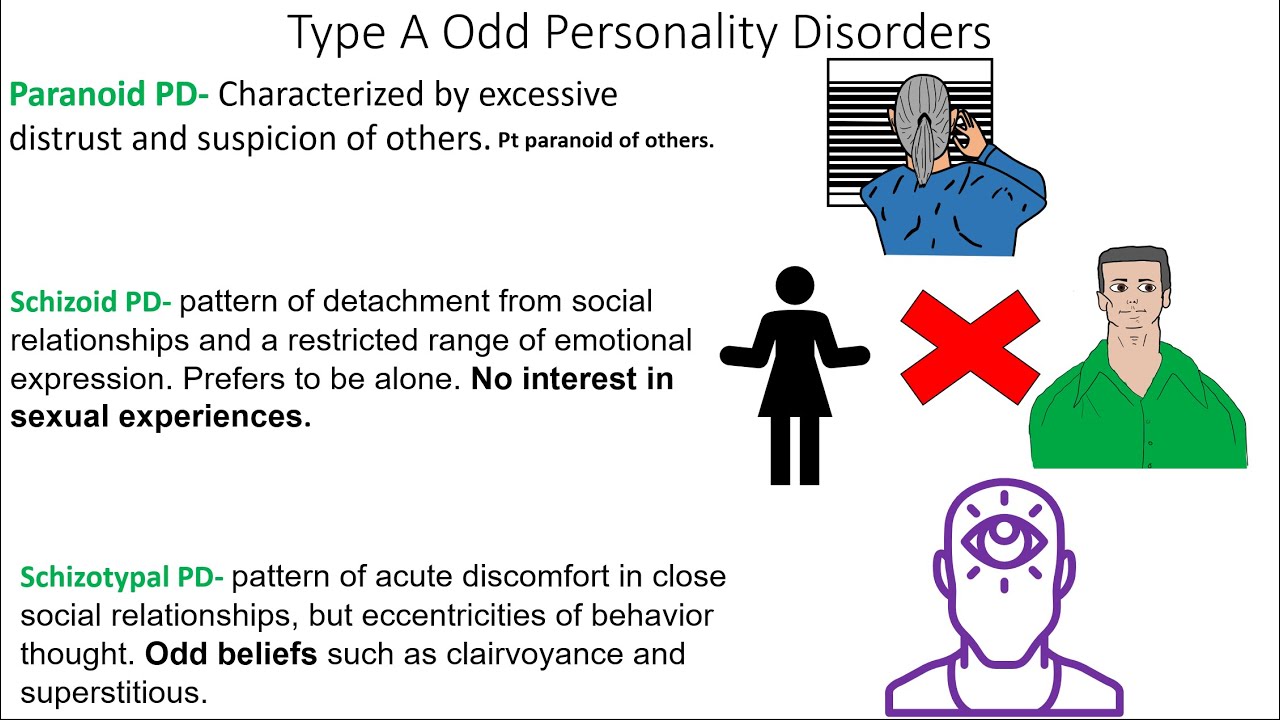 Type A Odd Personality Disorders

Paranoid PD- Characterized by excessive distrust and suspicion of others. Pt paranoid of others.

Schizoid PD- pattern of detachment from social relationships and a restricted range of emotional expression. Prefers to be alone. No interest in sexual experiences.

Schizotypal PD- pattern of acute discomfort in close social relationships, but eccentricities of behavior thought. Odd beliefs such as clairvoyance and superstitious.